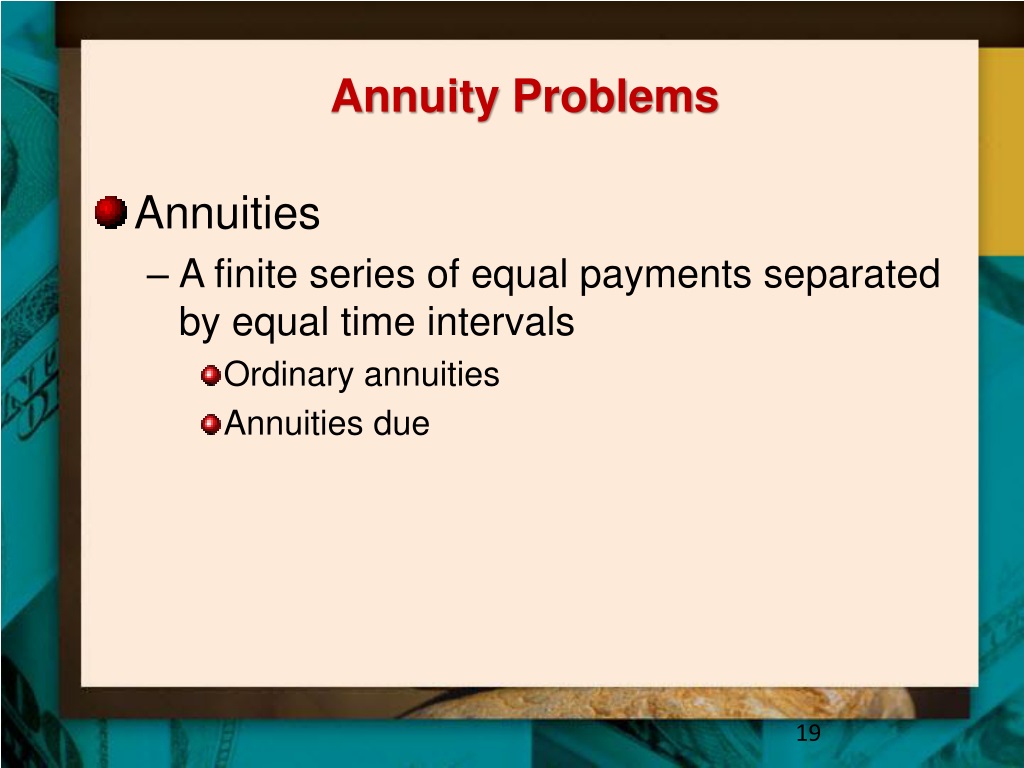 Annuity Problems

Annuities

– A finite series of equal payments separated by equal time intervals

Ordinary annuities

Annuities due

19